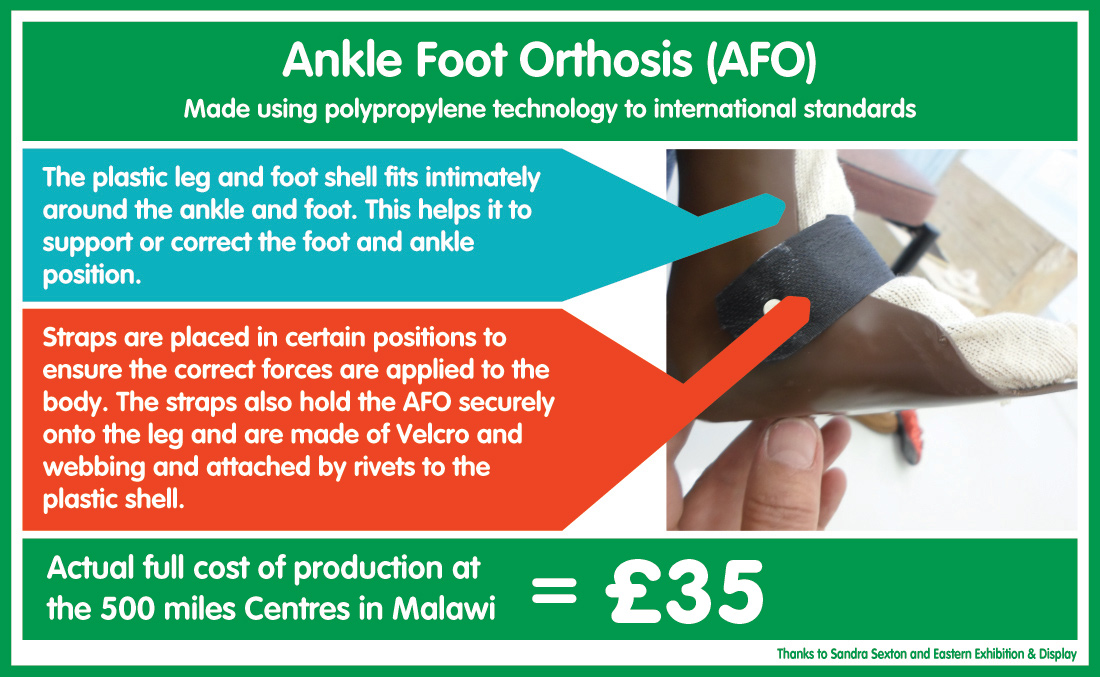 Ankle Foot Orthosis (AFO)

Made using polypropylene technology to international standards

The plastic leg and foot shell fits intimately around the ankle and foot. This helps it to support or correct the foot and ankle position.

Straps are placed in certain positions to ensure the correct forces are applied to the body. The straps also hold the AFO securely onto the leg and are made of Velcro and webbing and attached by rivets to the plastic shell.

Actual full cost of production at the 500 miles Centres in Malawi = £35

Thanks to Sandra Sexton and Eastern Exhibition & Display